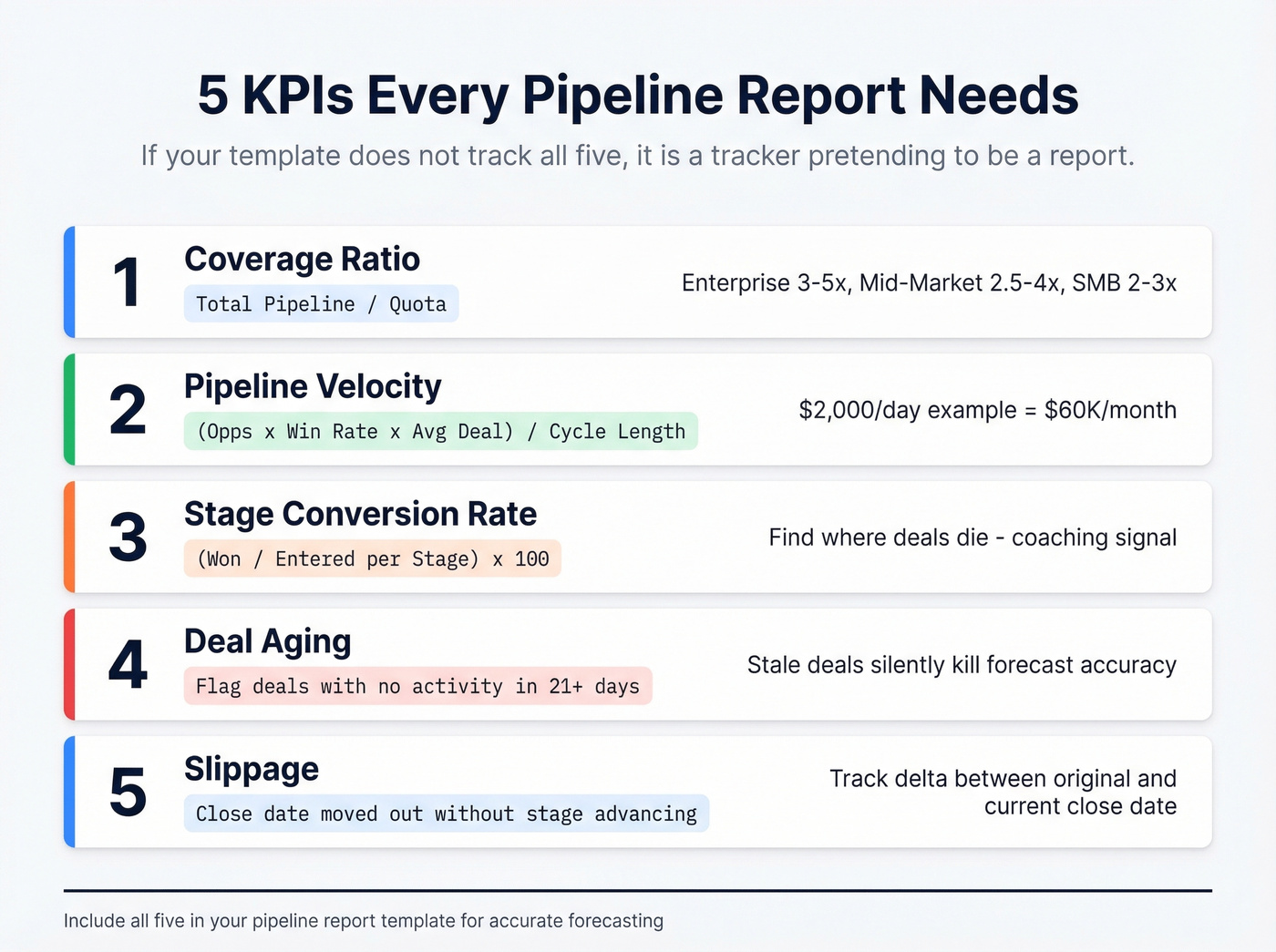 5 KPIs Every Pipeline Report Needs

If your template does not track all five, it is a tracker pretending to be a report.

1
Coverage Ratio
Total Pipeline / Quota
Enterprise 3-5x, Mid-Market 2.5-4x, SMB 2-3x

2
Pipeline Velocity
(Opps x Win Rate x Avg Deal) / Cycle Length
$2,000/day example = $60K/month

3
Stage Conversion Rate
(Won / Entered per Stage) x 100
Find where deals die - coaching signal

4
Deal Aging
Flag deals with no activity in 21+ days
Stale deals silently kill forecast accuracy

5
Slippage
Close date moved out without stage advancing
Track delta between original and current close date

Include all five in your pipeline report template for accurate forecasting